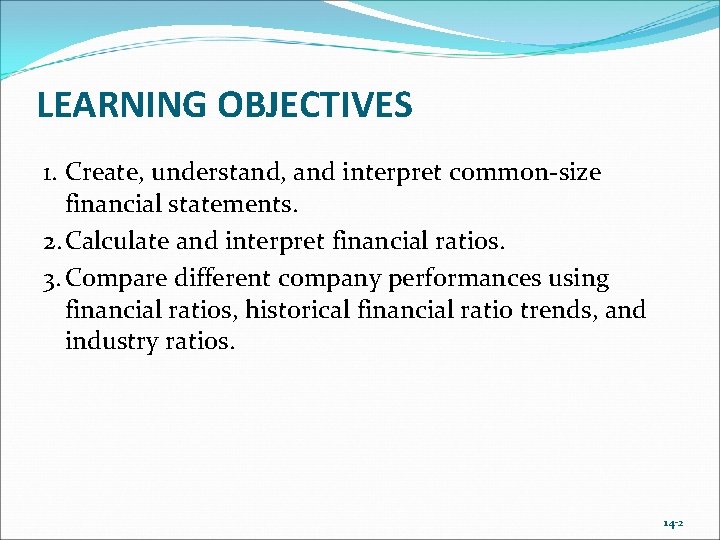 LEARNING OBJECTIVES

1. Create, understand, and interpret common-size financial statements.
2. Calculate and interpret financial ratios.
3. Compare different company performances using financial ratios, historical financial ratio trends, and industry ratios.

14-2